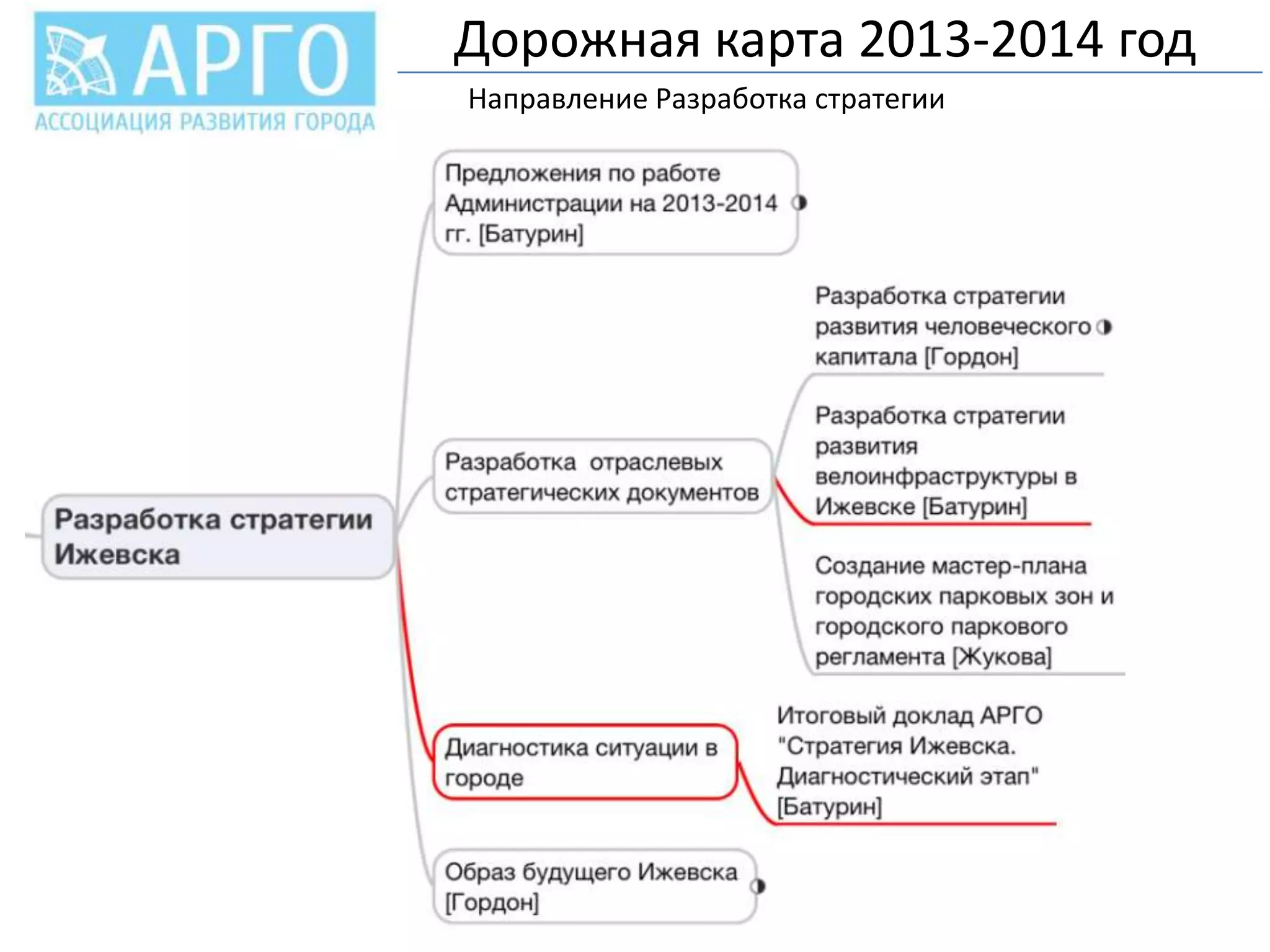 АРГО
АССОЦИАЦИЯ РАЗВИТИЯ ГОРОДА

Дорожная карта 2013-2014 год

Направление Разработка стратегии

Разработка стратегии Ижевска

Предложения по работе Администрации на 2013-2014 гг. [Батурин]

Разработка отраслевых стратегических документов

Разработка стратегии развития человеческого капитала [Гордон]

Разработка стратегии развития велоинфраструктуры в Ижевске [Батурин]

Создание мастер-плана городских парковых зон и городского паркового регламента [Жукова]

Диагностика ситуации в городе

Итоговый доклад АРГО "Стратегия Ижевска. Диагностический этап" [Батурин]

Образ будущего Ижевска [Гордон]